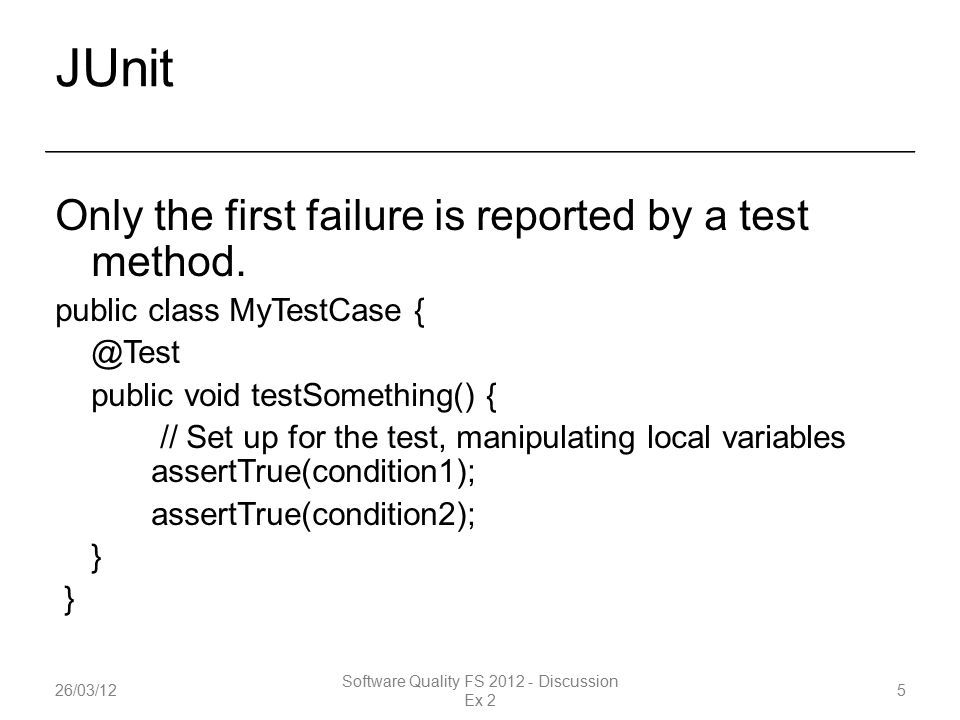 JUnit

Only the first failure is reported by a test method.

public class MyTestCase {
@Test
public void testSomething() {
// Set up for the test, manipulating local variables
assertTrue(condition1);
assertTrue(condition2);
}
}

26/03/12

Software Quality FS 2012 - Discussion Ex 2

5